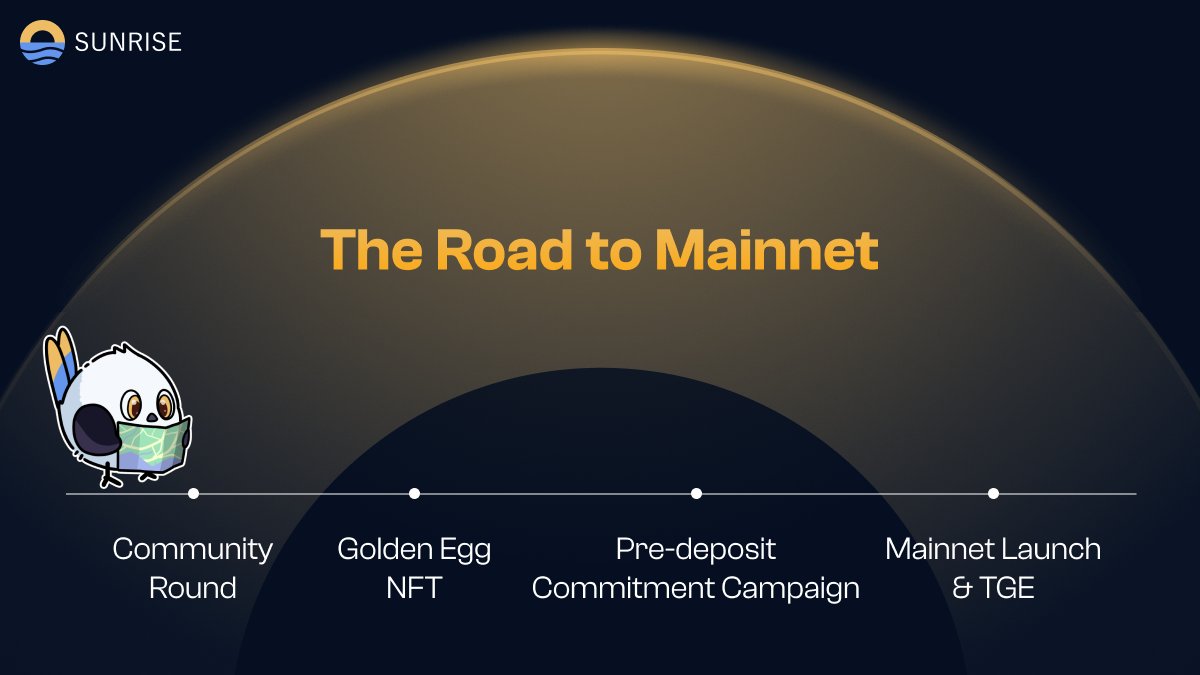 SUNRISE

The Road to Mainnet

Community Round

Golden Egg NFT

Pre-deposit Commitment Campaign

Mainnet Launch & TGE